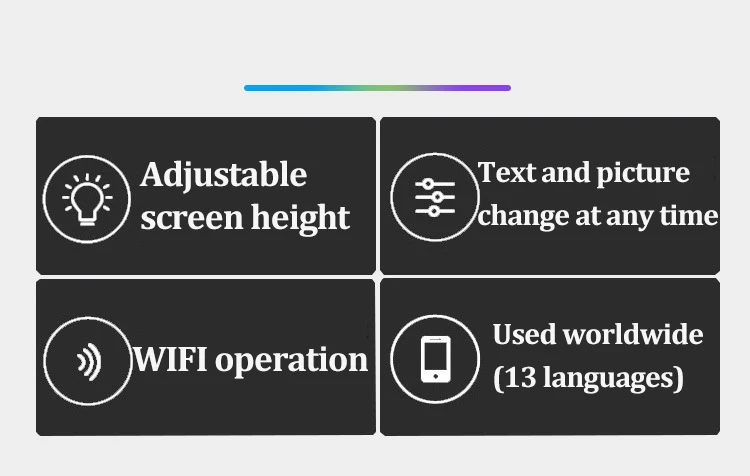 Adjustable screen height

Text and picture change at any time

WIFI operation

Used worldwide (13 languages)